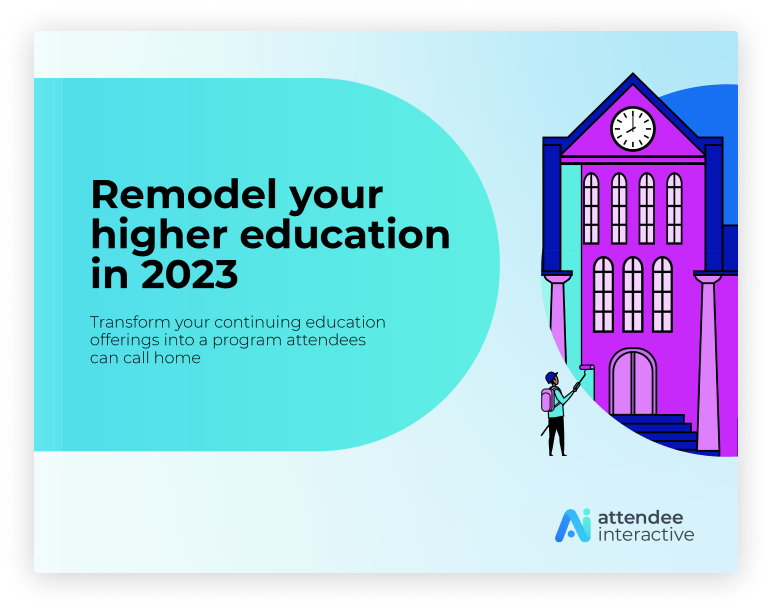 Remodel your higher education in 2023

Transform your continuing education offerings into a program attendees can call home

attendee interactive